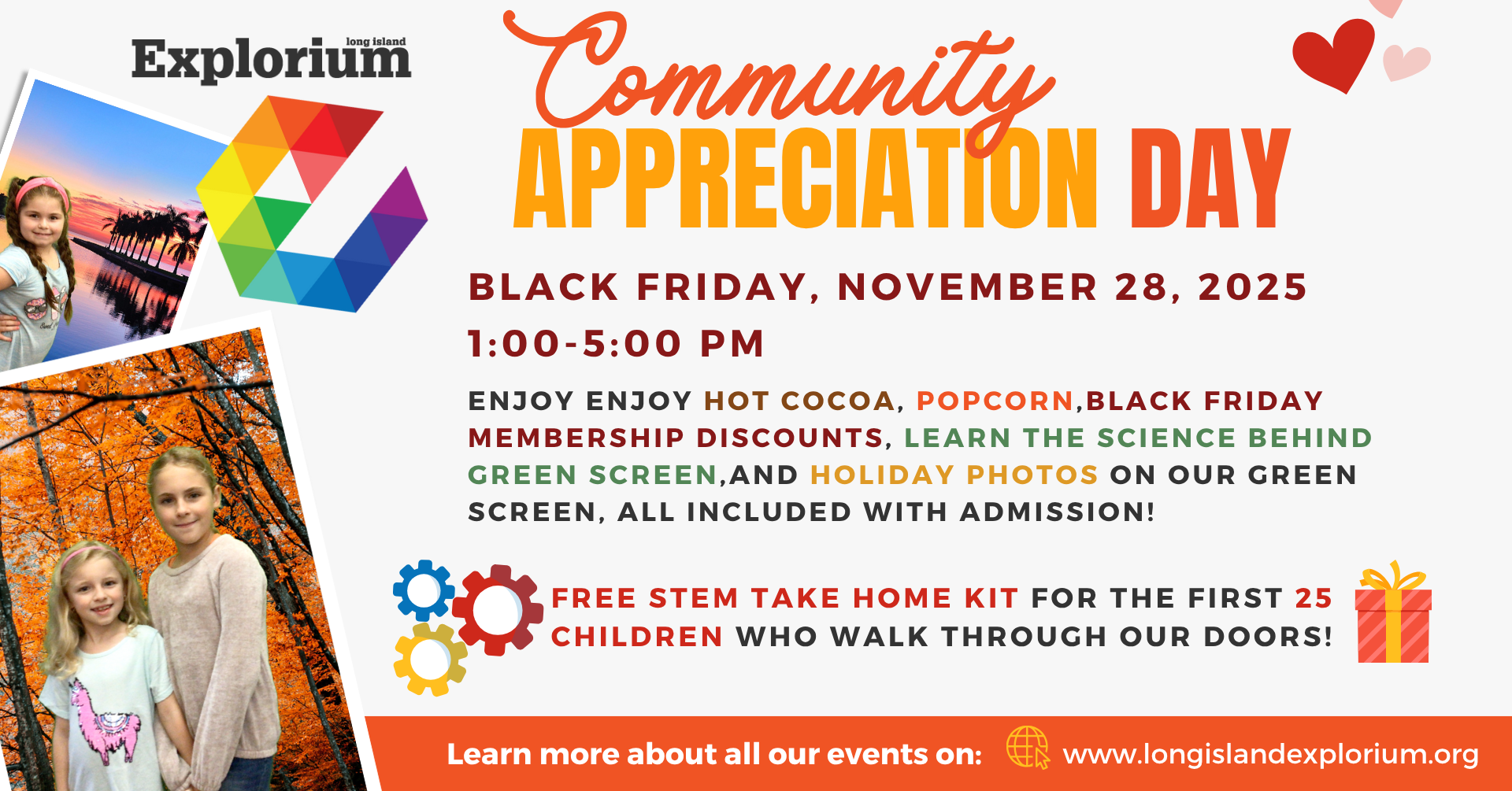 long island
Explorium

Community
APPRECIATION DAY

BLACK FRIDAY, NOVEMBER 28, 2025
1:00-5:00 PM

ENJOY ENJOY HOT COCOA, POPCORN,BLACK FRIDAY MEMBERSHIP DISCOUNTS, LEARN THE SCIENCE BEHIND GREEN SCREEN,AND HOLIDAY PHOTOS ON OUR GREEN SCREEN, ALL INCLUDED WITH ADMISSION!

FREE STEM TAKE HOME KIT FOR THE FIRST 25 CHILDREN WHO WALK THROUGH OUR DOORS!

Learn more about all our events on: www.longislandexplorium.org